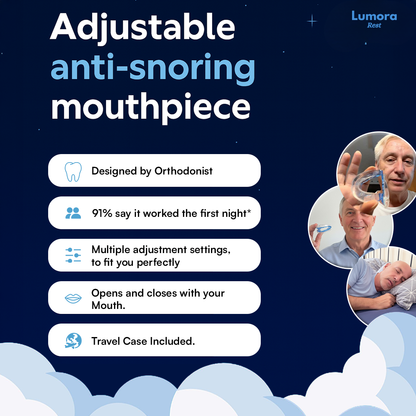 Lumora
Rest

Adjustable anti-snoring mouthpiece

Designed by Orthodonist

91% say it worked the first night*

Multiple adjustment settings, to fit you perfectly

Opens and closes with your Mouth.

Travel Case Included.